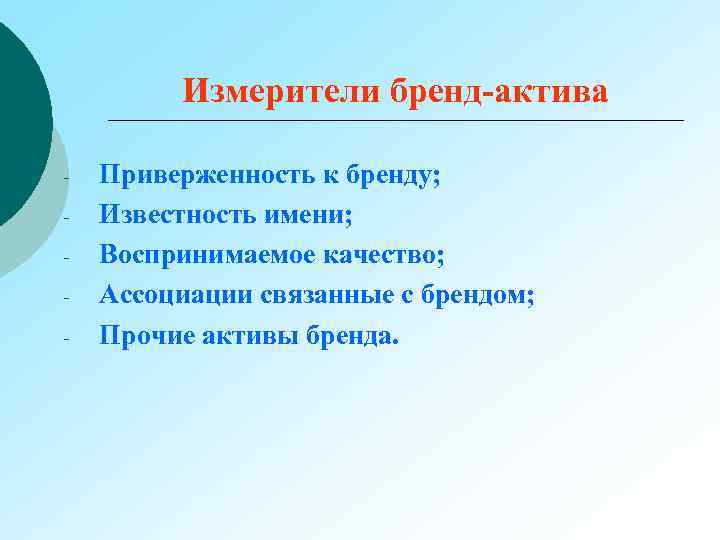 Измерители бренд-актива

- Приверженность к бренду;
- Известность имени;
- Воспринимаемое качество;
- Ассоциации связанные с брендом;
- Прочие активы бренда.